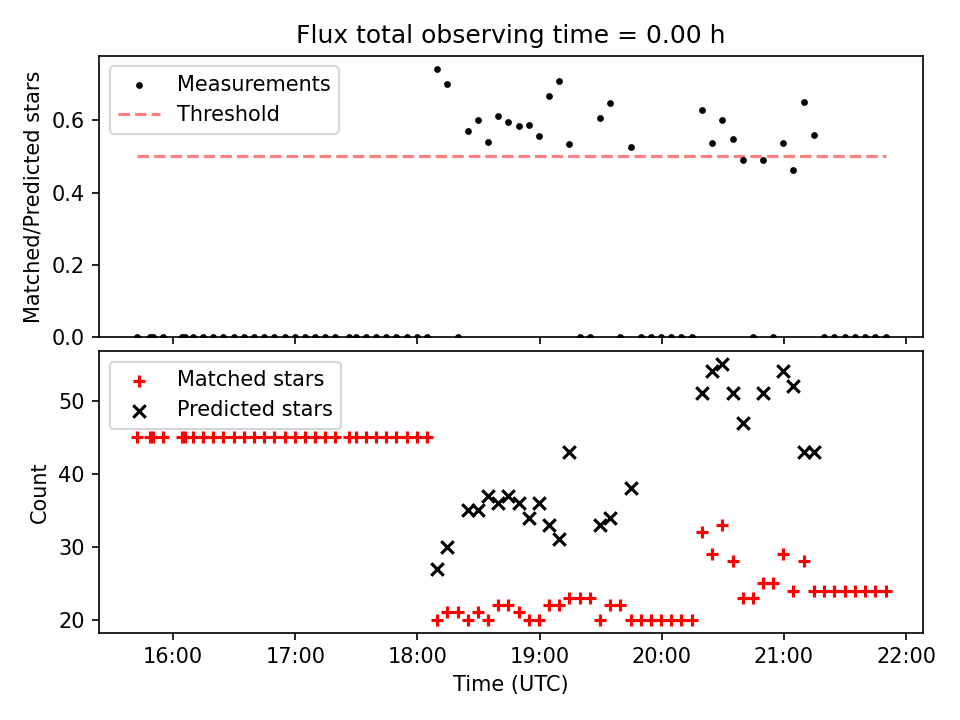 Flux total observing time = 0.00 h

Measurements
Threshold

Matched/Predicted stars

0.6
0.4
0.2
0.0

Matched stars
Predicted stars

Count

50
40
30
20

16:00
17:00
18:00
19:00
20:00
21:00
22:00

Time (UTC)